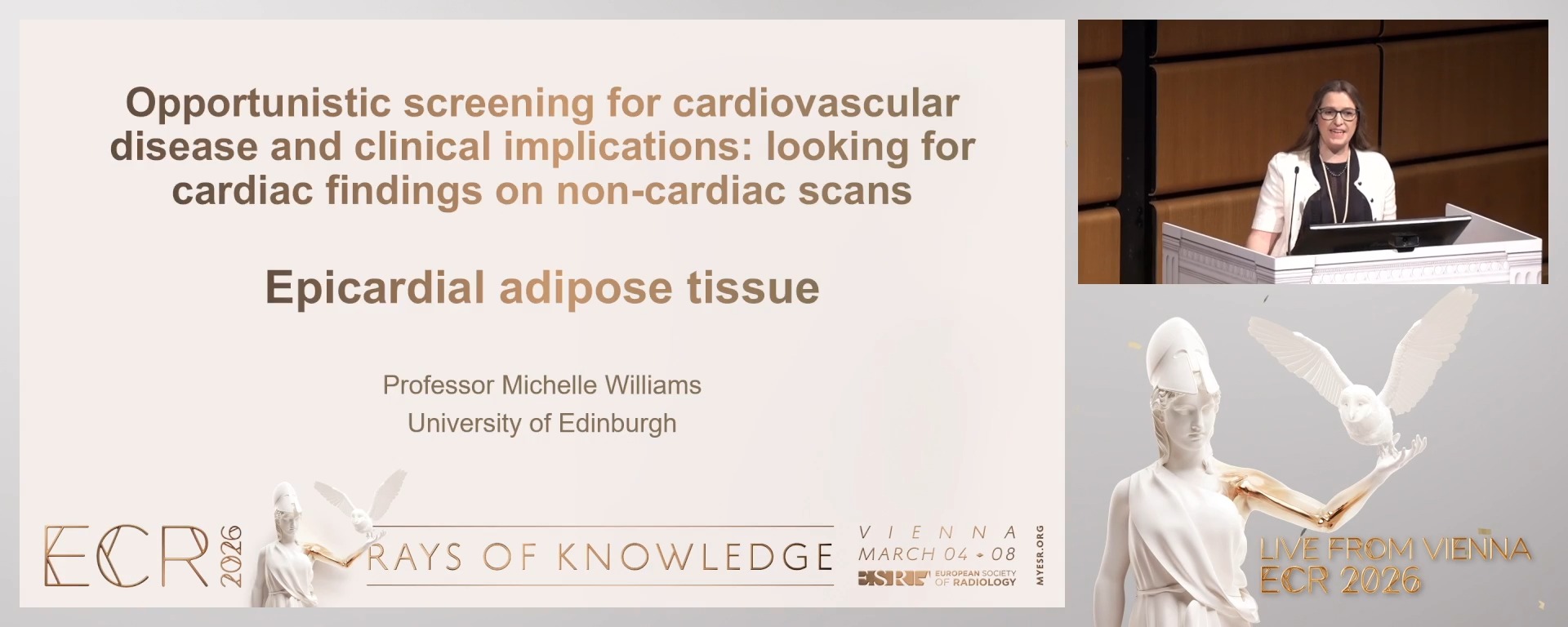 Opportunistic screening for cardiovascular disease and clinical implications: looking for cardiac findings on non-cardiac scans

Epicardial adipose tissue

Professor Michelle Williams
University of Edinburgh

ECR 2026

RAYS OF KNOWLEDGE

VIENNA
MARCH 04 - 08

ESR EUROPEAN SOCIETY OF RADIOLOGY

MYESR.ORG

LIVE FROM VIENNA
ECR 2026